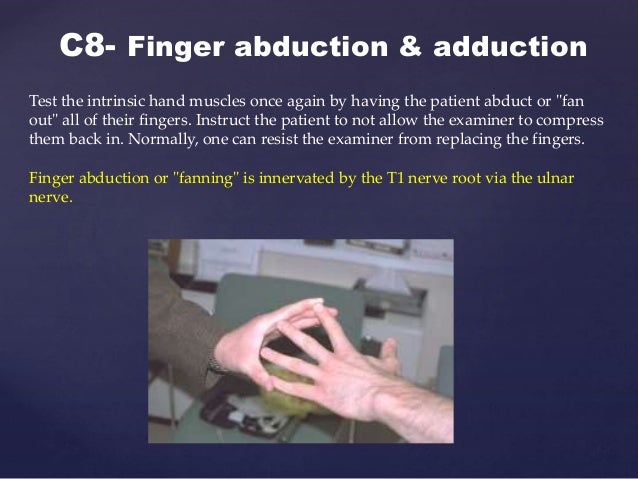 C8- Finger abduction & adduction

Test the intrinsic hand muscles once again by having the patient abduct or "fan out" all of their fingers. Instruct the patient to not allow the examiner to compress them back in. Normally, one can resist the examiner from replacing the fingers.

Finger abduction or "fanning" is innervated by the T1 nerve root via the ulnar nerve.